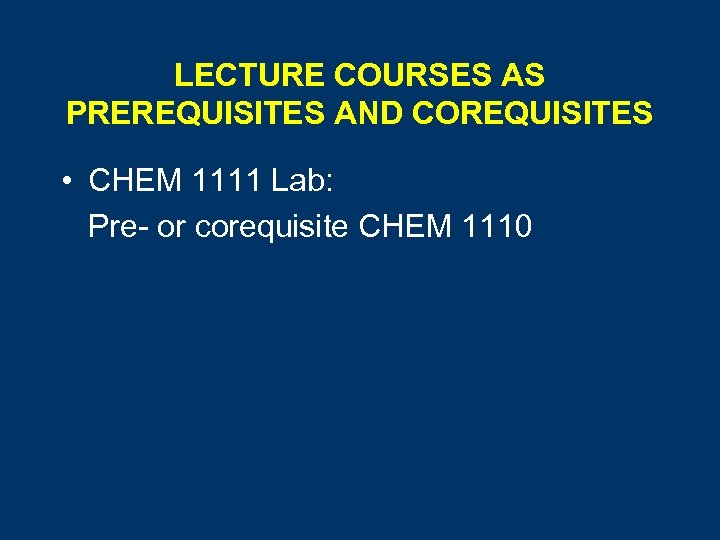 LECTURE COURSES AS PREREQUISITES AND COREQUISITES

• CHEM 1111 Lab:
Pre- or corequisite CHEM 1110